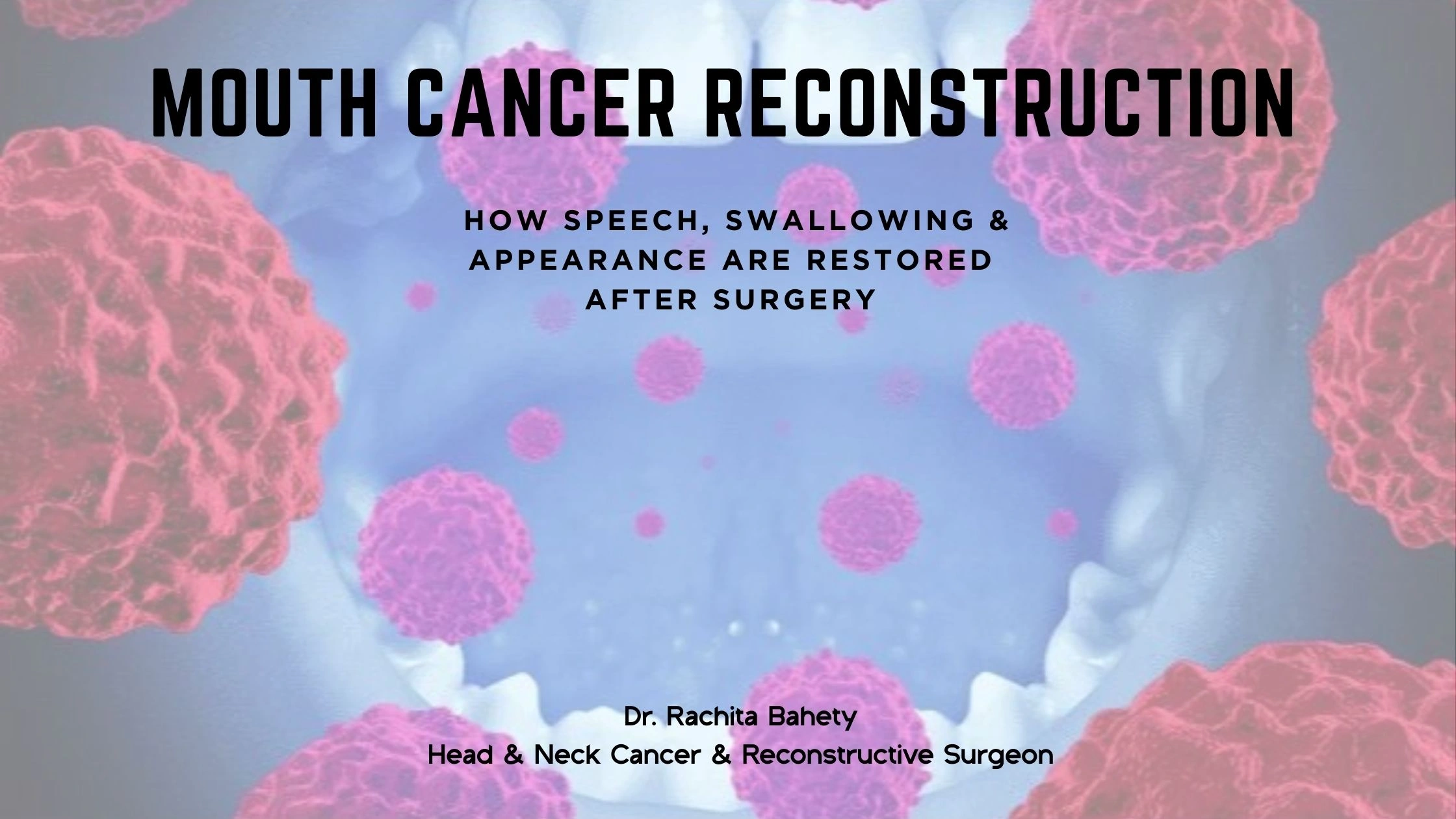 MOUTH CANCER RECONSTRUCTION

HOW SPEECH, SWALLOWING & APPEARANCE ARE RESTORED AFTER SURGERY

Dr. Rachita Bahety
Head & Neck Cancer & Reconstructive Surgeon